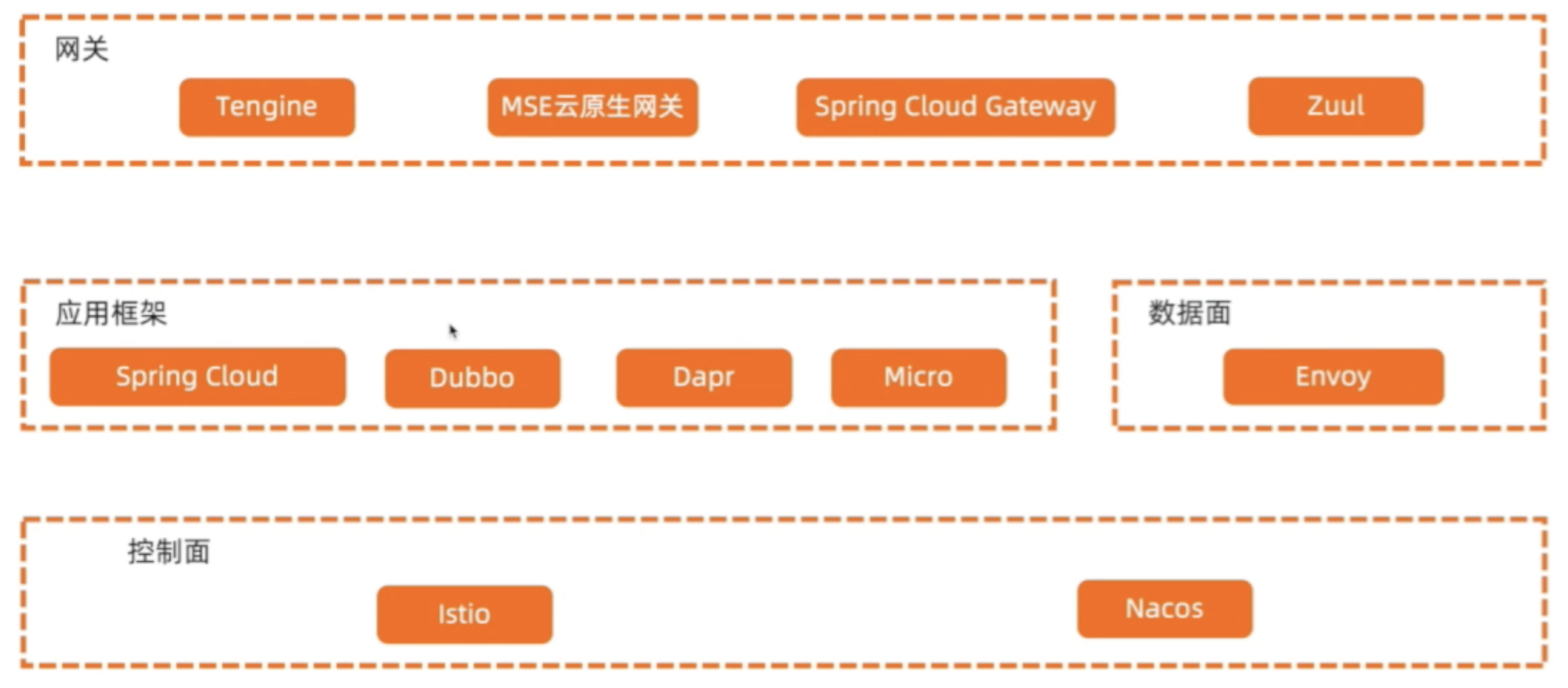 网关

Tengine

MSE云原生网关

Spring Cloud Gateway

Zuul

应用框架

Spring Cloud

Dubbo

Dapr

Micro

数据面

Envoy

控制面

Istio

Nacos